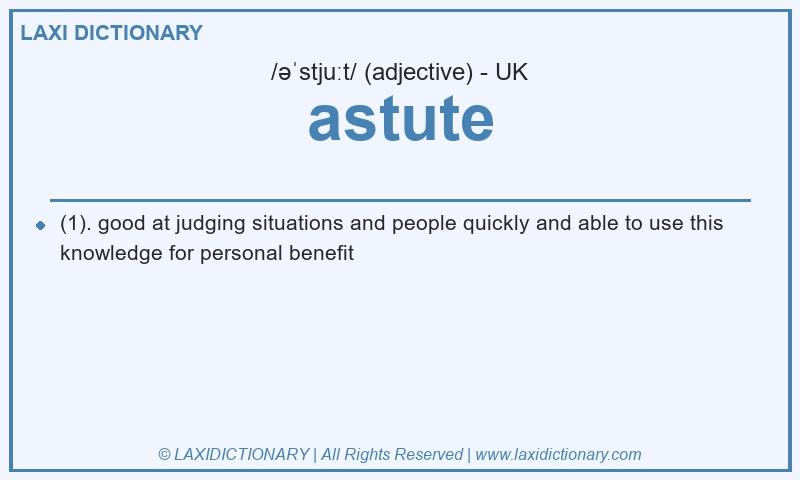 LAXI DICTIONARY

/əˈstjuːt/ (adjective) - UK

astute

(1). good at judging situations and people quickly and able to use this knowledge for personal benefit

© LAXIDICTIONARY | All Rights Reserved | www.laxidictionary.com